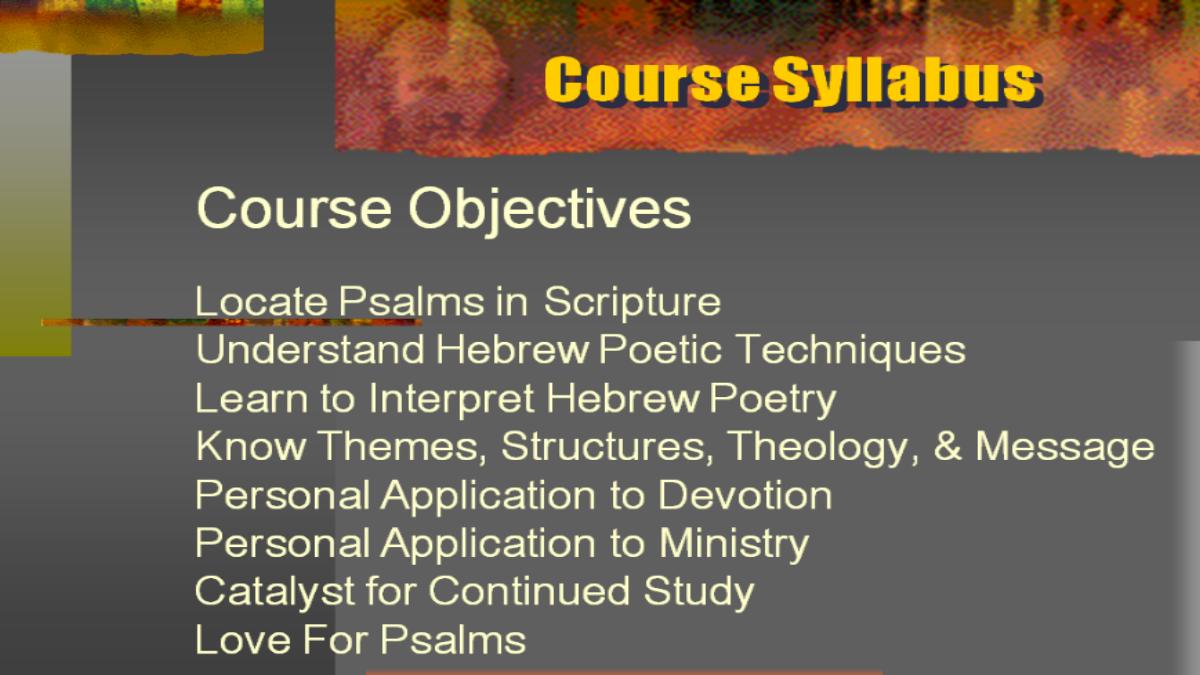 Course Syllabus

Course Objectives

Locate Psalms in Scripture
Understand Hebrew Poetic Techniques
Learn to Interpret Hebrew Poetry
Know Themes, Structures, Theology, & Message
Personal Application to Devotion
Personal Application to Ministry
Catalyst for Continued Study
Love For Psalms